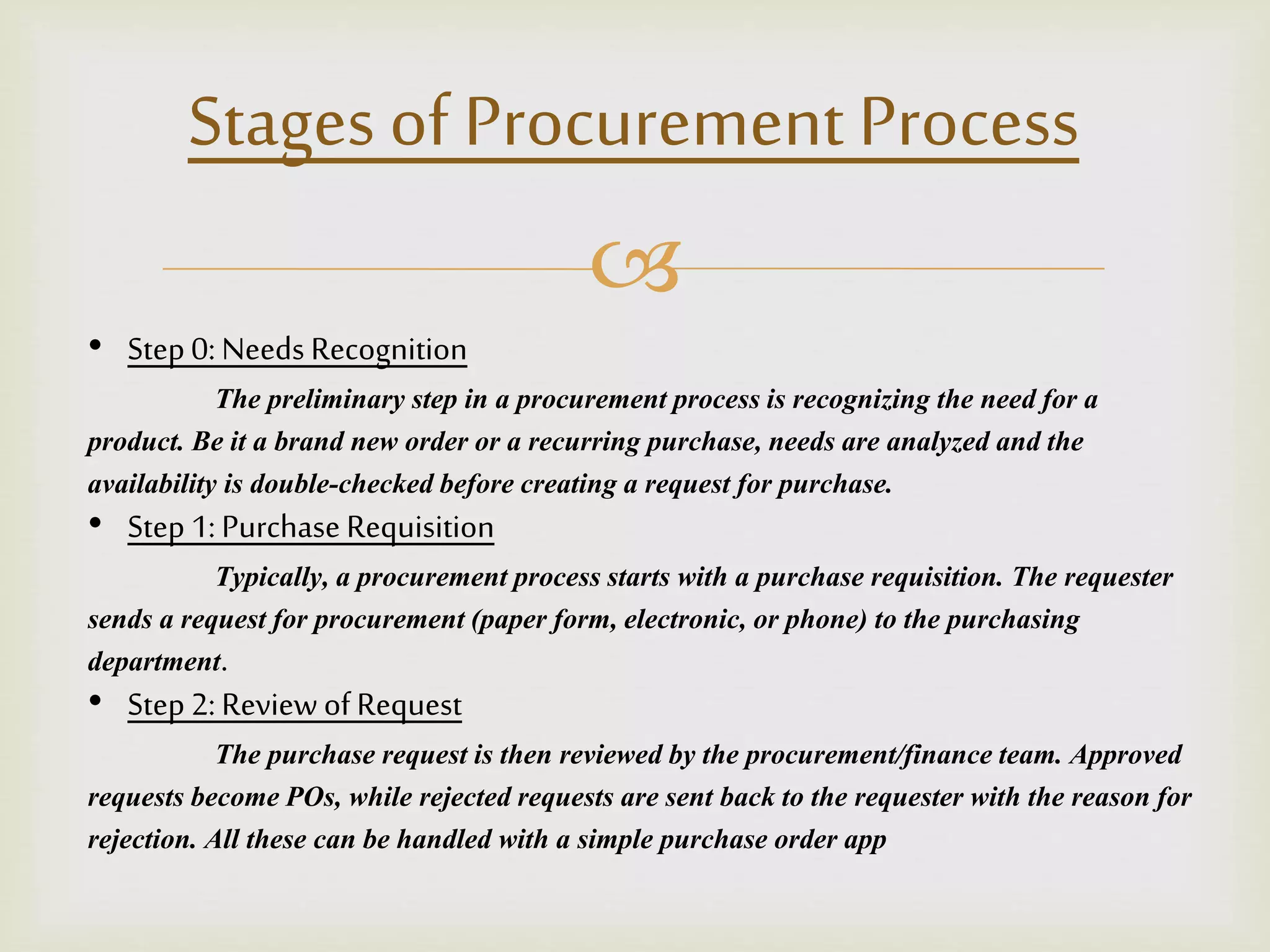 Stages of Procurement Process

• Step 0: Needs Recognition

The preliminary step in a procurement process is recognizing the need for a product. Be it a brand new order or a recurring purchase, needs are analyzed and the availability is double-checked before creating a request for purchase.

• Step 1: Purchase Requisition

Typically, a procurement process starts with a purchase requisition. The requester sends a request for procurement (paper form, electronic, or phone) to the purchasing department.

• Step 2: Review of Request

The purchase request is then reviewed by the procurement/finance team. Approved requests become POs, while rejected requests are sent back to the requester with the reason for rejection. All these can be handled with a simple purchase order app